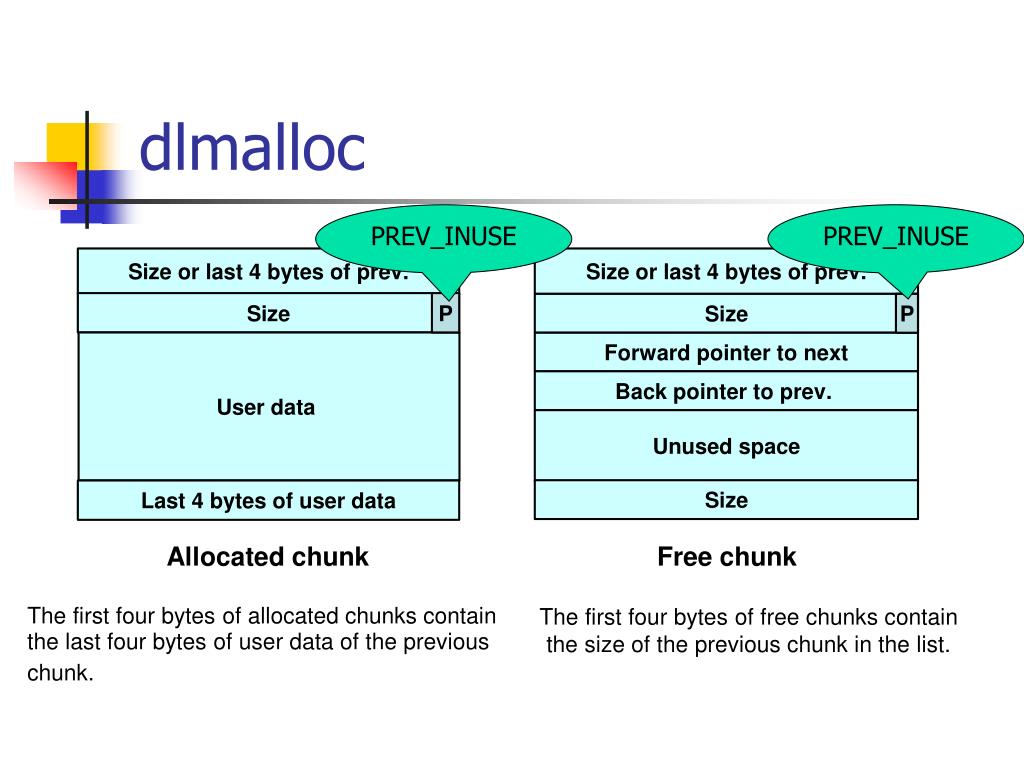 dlmalloc

PREV_INUSE

Size or last 4 bytes of prev.

Size

P

User data

Last 4 bytes of user data

Allocated chunk

The first four bytes of allocated chunks contain the last four bytes of user data of the previous chunk.

PREV_INUSE

Size or last 4 bytes of prev.

Size

P

Forward pointer to next

Back pointer to prev.

Unused space

Size

Free chunk

The first four bytes of free chunks contain the size of the previous chunk in the list.